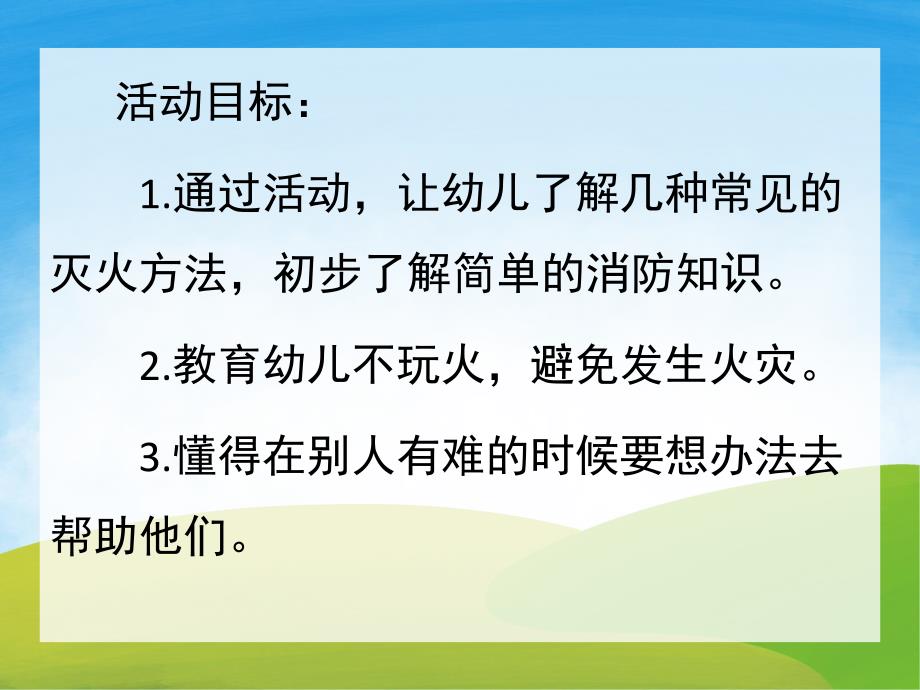 活动目标：

1.通过活动，让幼儿了解几种常见的灭火方法，初步了解简单的消防知识。

2.教育幼儿不玩火，避免发生火灾。

3.懂得在别人有难的时候要想办法去帮助他们。